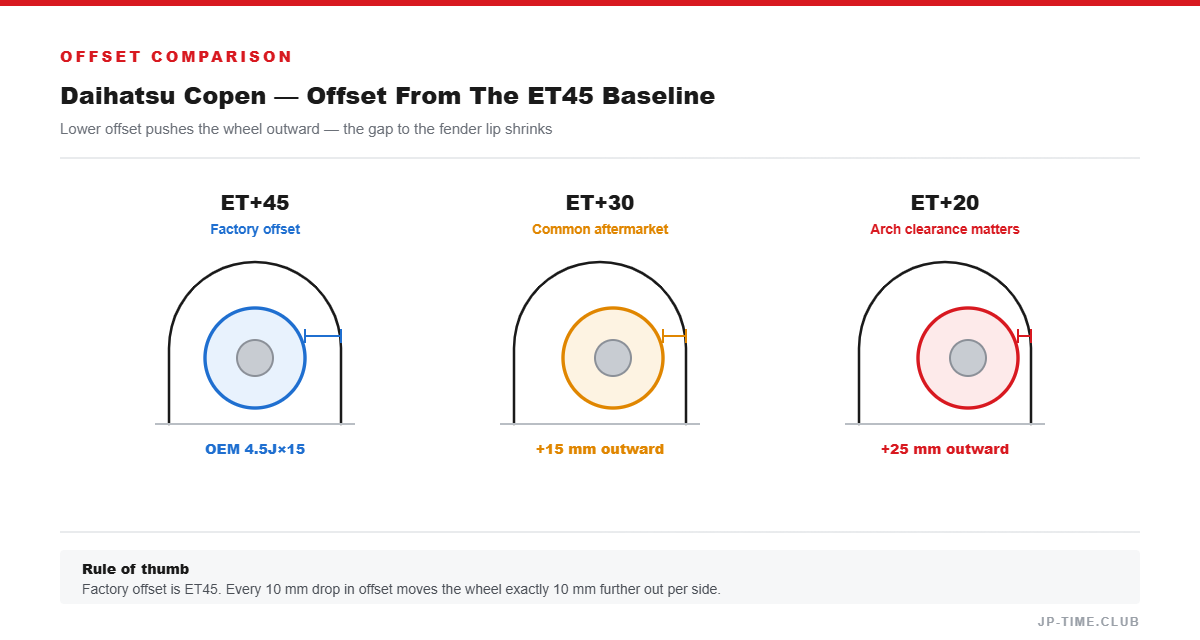 OFFSET COMPARISON

Daihatsu Copen — Offset From The ET45 Baseline

Lower offset pushes the wheel outward — the gap to the fender lip shrinks

ET+45
Factory offset
OEM 4.5J×15

ET+30
Common aftermarket
+15 mm outward

ET+20
Arch clearance matters
+25 mm outward

Rule of thumb
Factory offset is ET45. Every 10 mm drop in offset moves the wheel exactly 10 mm further out per side.

JP-TIME.CLUB